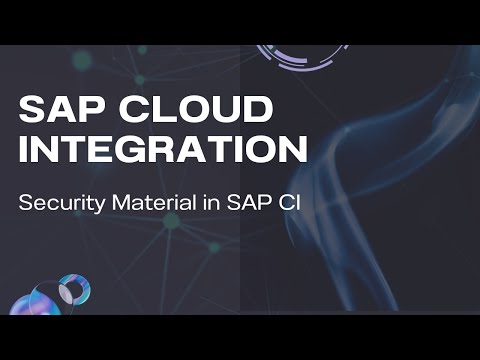 SAP CLOUD INTEGRATION

Security Material in SAP CI